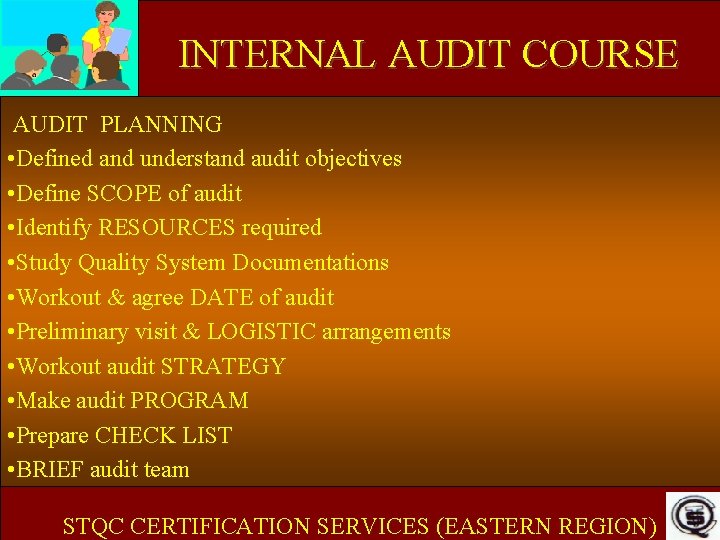 INTERNAL AUDIT COURSE

AUDIT PLANNING

•Defined and understand audit objectives
•Define SCOPE of audit
•Identify RESOURCES required
•Study Quality System Documentations
•Workout & agree DATE of audit
•Preliminary visit & LOGISTIC arrangements
•Workout audit STRATEGY
•Make audit PROGRAM
•Prepare CHECK LIST
•BRIEF audit team

STQC CERTIFICATION SERVICES (EASTERN REGION)